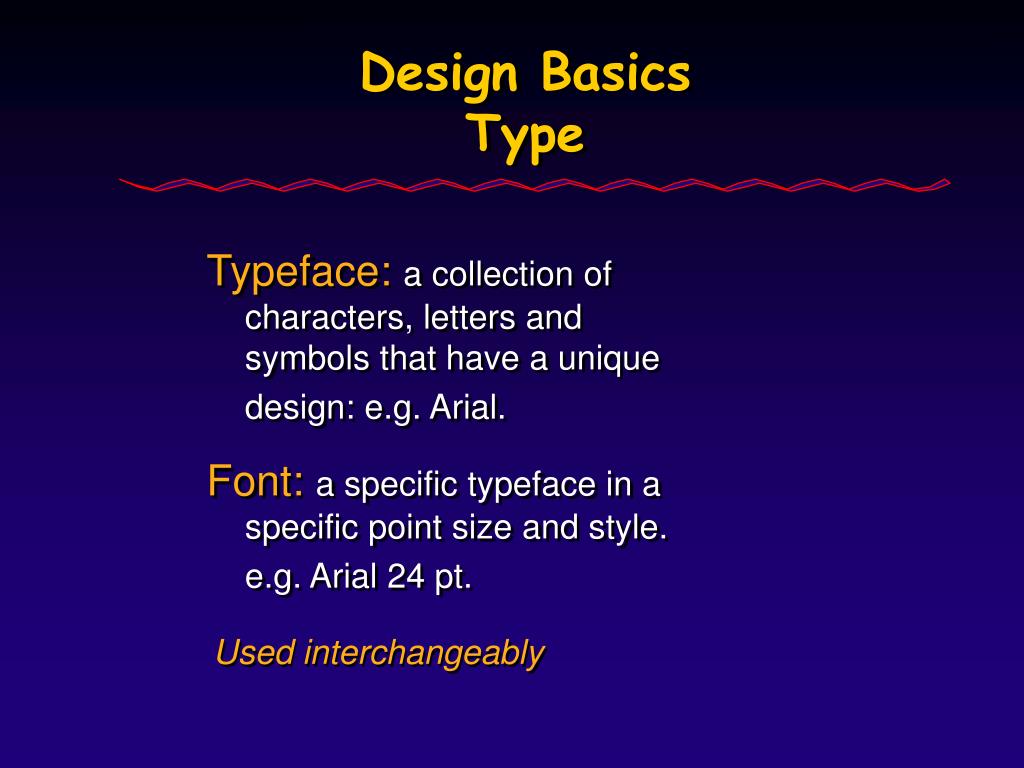 Design Basics
Type

Typeface: a collection of characters, letters and symbols that have a unique design: e.g. Arial.

Font: a specific typeface in a specific point size and style. e.g. Arial 24 pt.

Used interchangeably